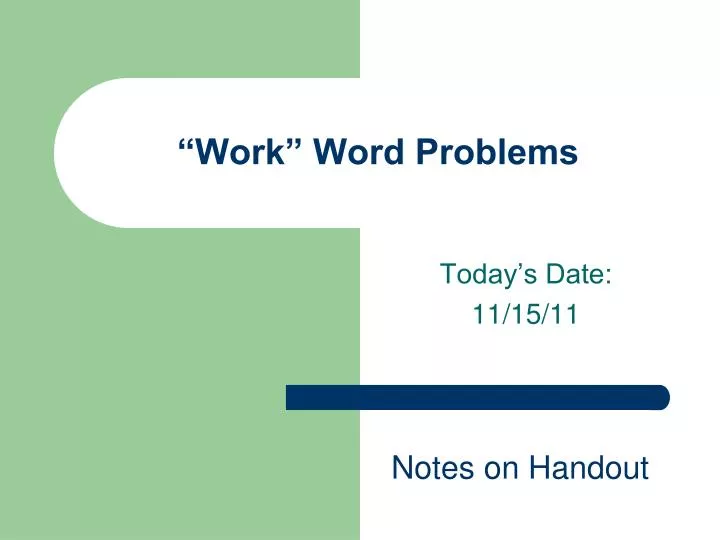 “Work” Word Problems

Today’s Date:
11/15/11

Notes on Handout